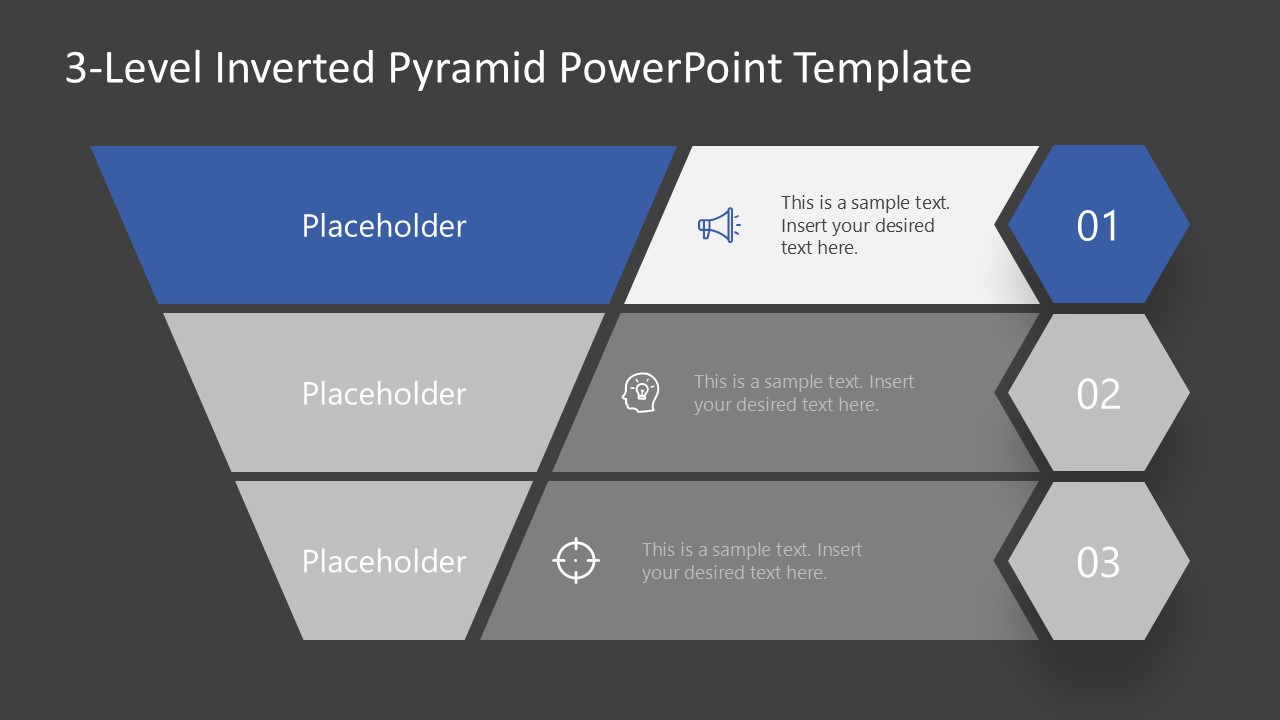 3-Level Inverted Pyramid PowerPoint Template

Placeholder

This is a sample text. Insert your desired text here.

01

Placeholder

This is a sample text. Insert your desired text here.

02

Placeholder

This is a sample text. Insert your desired text here.

03